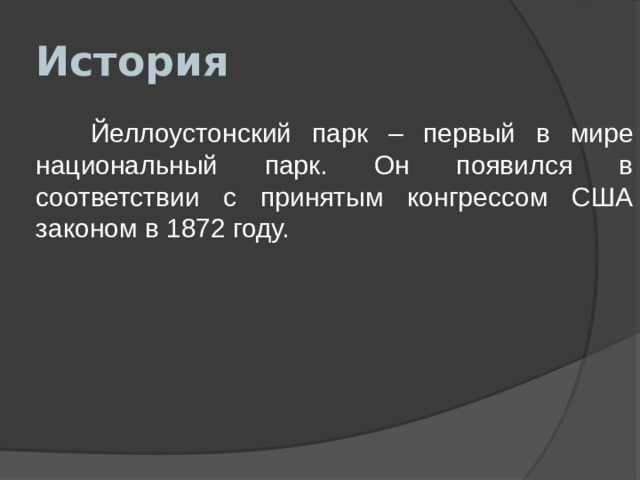 История

Йеллоустонский парк – первый в мире национальный парк. Он появился в соответствии с принятым конгрессом США законом в 1872 году.